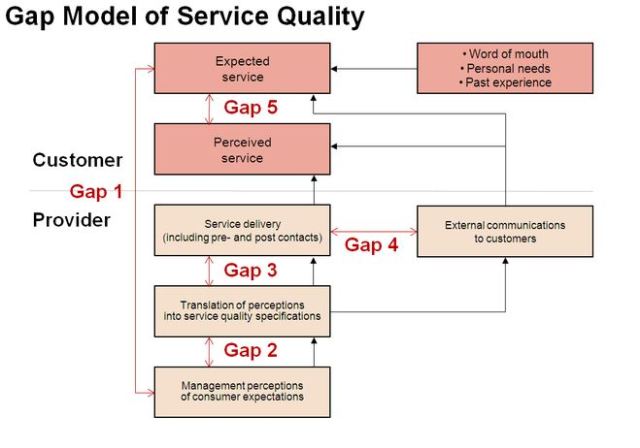 Gap Model of Service Quality

Expected service

• Word of mouth
• Personal needs
• Past experience

Gap 5

Perceived service

Customer

Gap 1

Provider

Service delivery (including pre- and post contacts)

Gap 4

External communications to customers

Gap 3

Translation of perceptions into service quality specifications

Gap 2

Management perceptions of consumer expectations